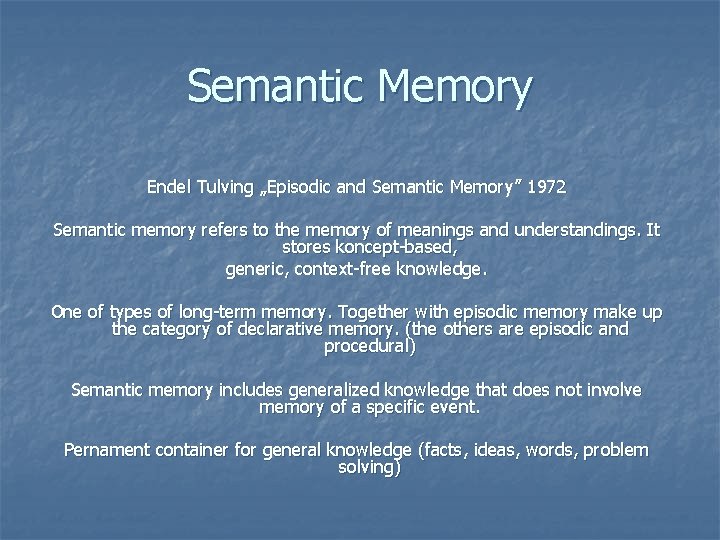 Semantic Memory

Endel Tulving „Episodic and Semantic Memory” 1972

Semantic memory refers to the memory of meanings and understandings. It stores koncept-based,
generic, context-free knowledge.

One of types of long-term memory. Together with episodic memory make up the category of declarative memory. (the others are episodic and procedural)

Semantic memory includes generalized knowledge that does not involve memory of a specific event.

Pernament container for general knowledge (facts, ideas, words, problem solving)